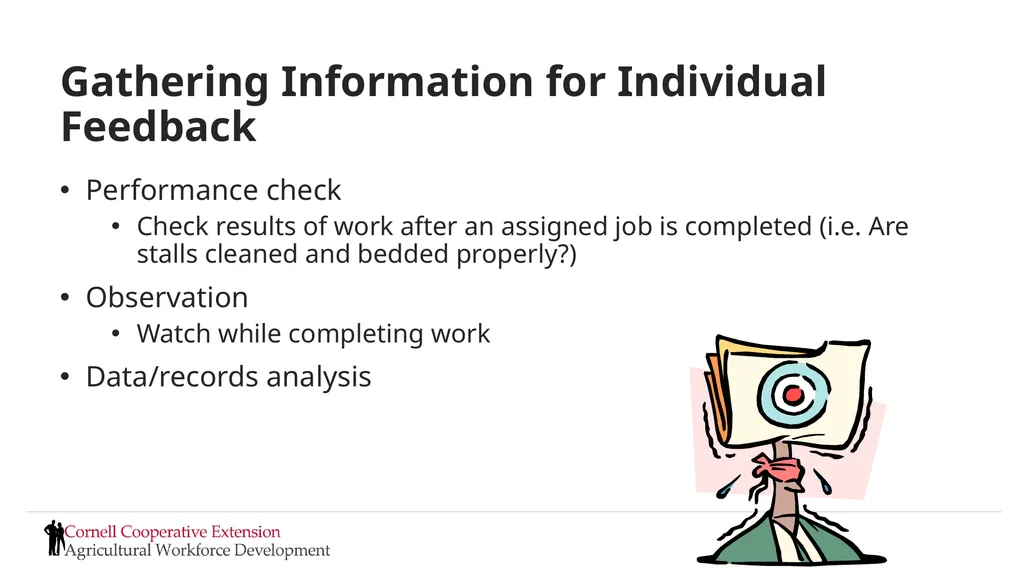 Gathering Information for Individual Feedback

• Performance check
  • Check results of work after an assigned job is completed (i.e. Are stalls cleaned and bedded properly?)
• Observation
  • Watch while completing work
• Data/records analysis

Cornell Cooperative Extension
Agricultural Workforce Development